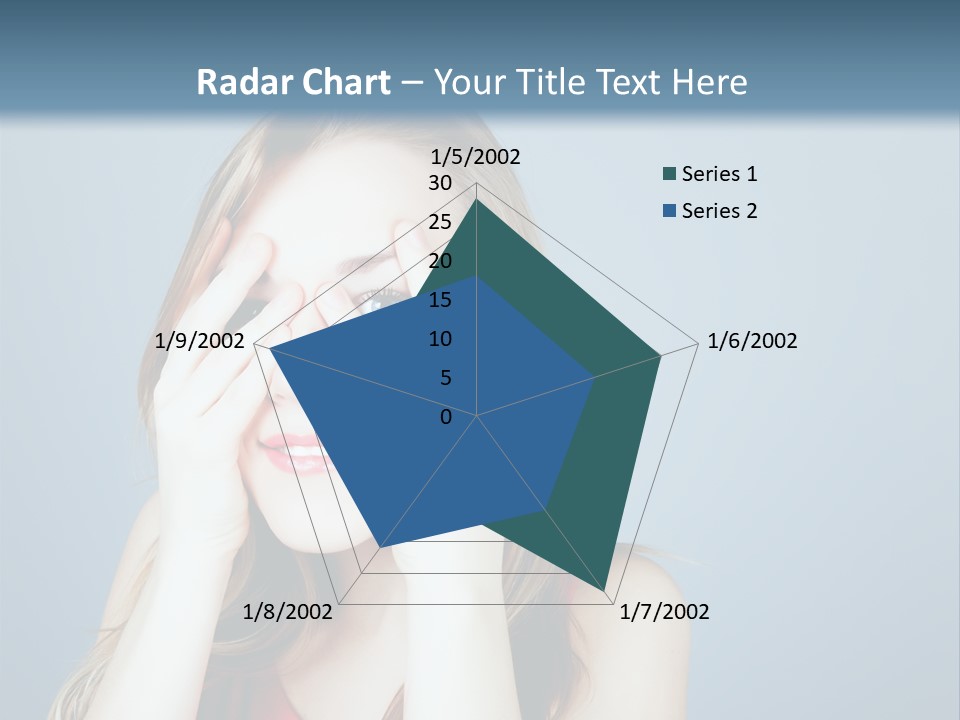 Radar Chart – Your Title Text Here

1/5/2002
30
25
20
15
10
5
0
1/6/2002
1/7/2002
1/8/2002
1/9/2002

Series 1
Series 2